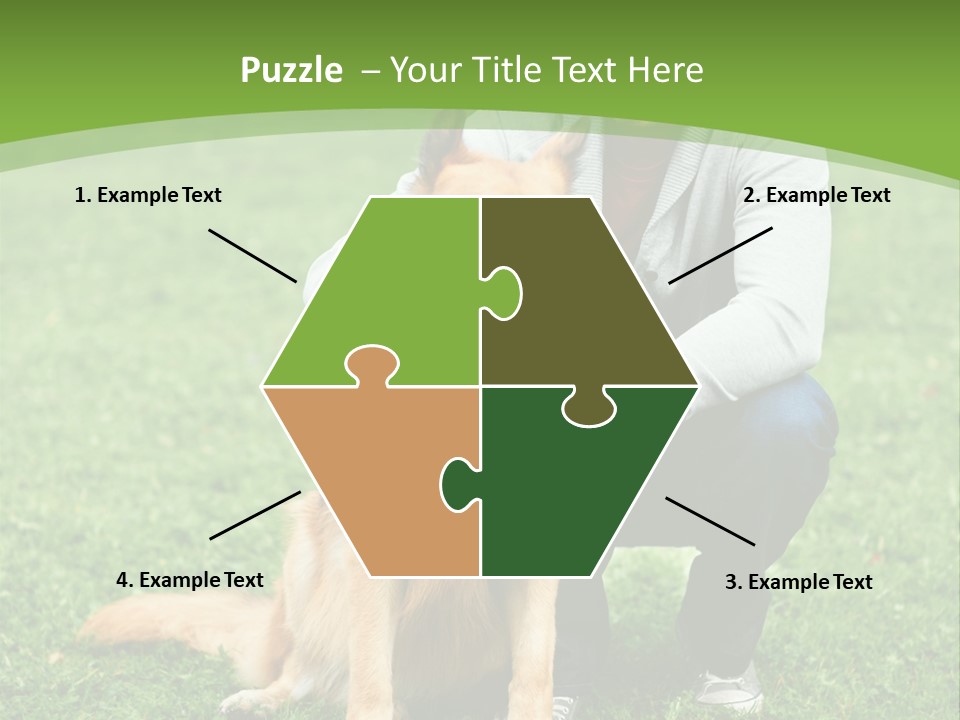 Puzzle – Your Title Text Here

1. Example Text

2. Example Text

4. Example Text

3. Example Text